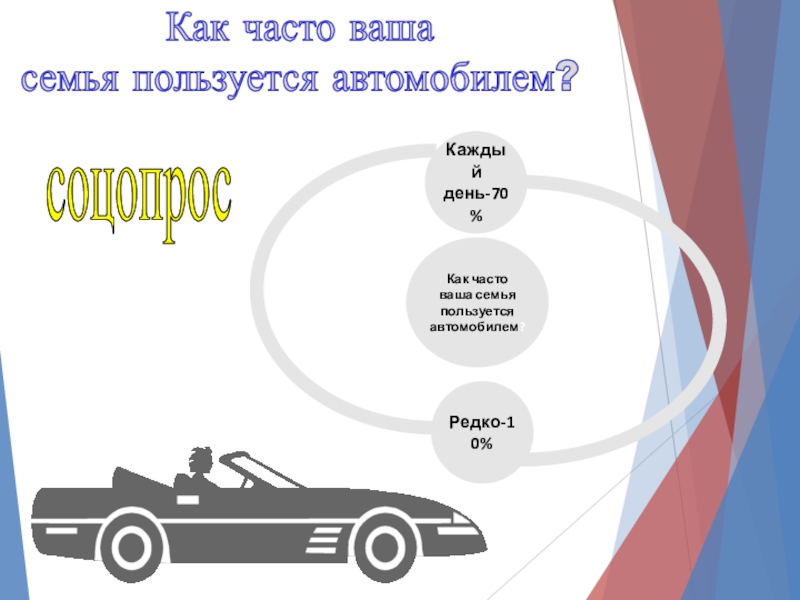 Как часто ваша семья пользуется автомобилем?

соцопрос

Каждый день-70%

Как часто ваша семья пользуется автомобилем

Редко-10%